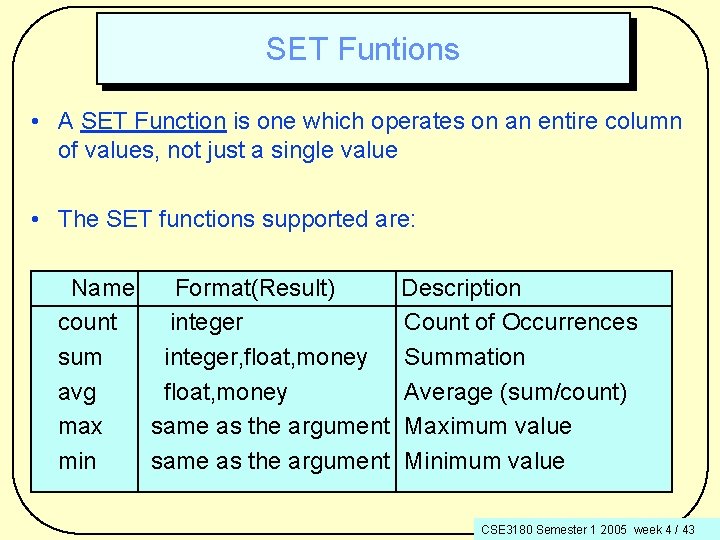 SET Funtions

• A SET Function is one which operates on an entire column of values, not just a single value

• The SET functions supported are:

| Name | Format(Result) | Description |
|---|---|---|
| count | integer | Count of Occurrences |
| sum | integer,float,money | Summation |
| avg | float,money | Average (sum/count) |
| max | same as the argument | Maximum value |
| min | same as the argument | Minimum value |

CSE3180 Semester 1 2005 week 4 / 43